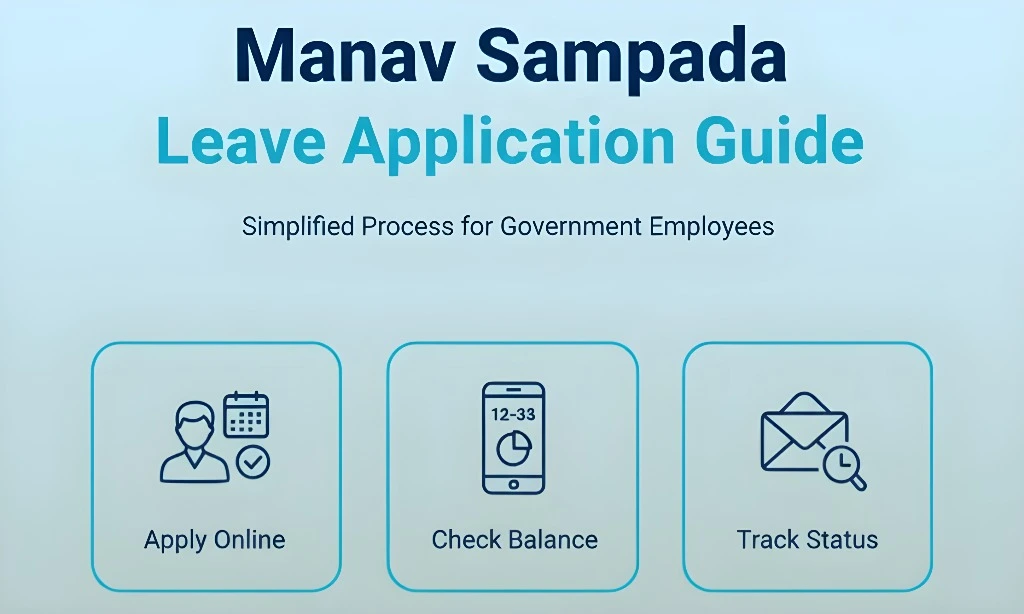 Manav Sampada
Leave Application Guide

Simplified Process for Government Employees

Apply Online

12-33

Check Balance

Track Status